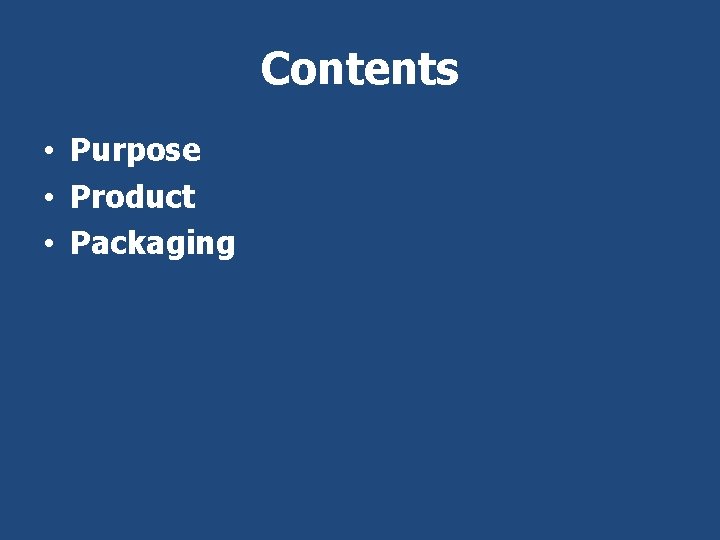 Contents

• Purpose
• Product
• Packaging